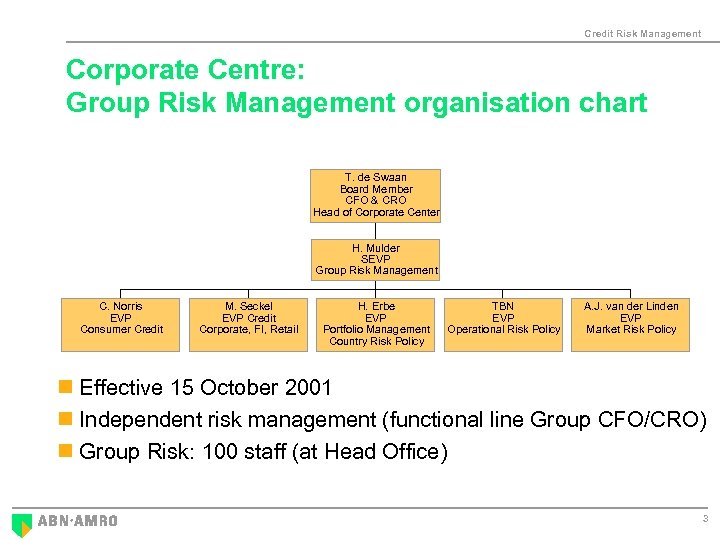 Credit Risk Management

Corporate Centre:
Group Risk Management organisation chart

T. de Swaan
Board Member
CFO & CRO
Head of Corporate Center

H. Mulder
SEVP
Group Risk Management

C. Norris
EVP
Consumer Credit

M. Seckel
EVP Credit
Corporate, FI, Retail

H. Erbe
EVP
Portfolio Management
Country Risk Policy

TBN
EVP
Operational Risk Policy

A.J. van der Linden
EVP
Market Risk Policy

Effective 15 October 2001

Independent risk management (functional line Group CFO/CRO)

Group Risk: 100 staff (at Head Office)

ABN·AMRO

3